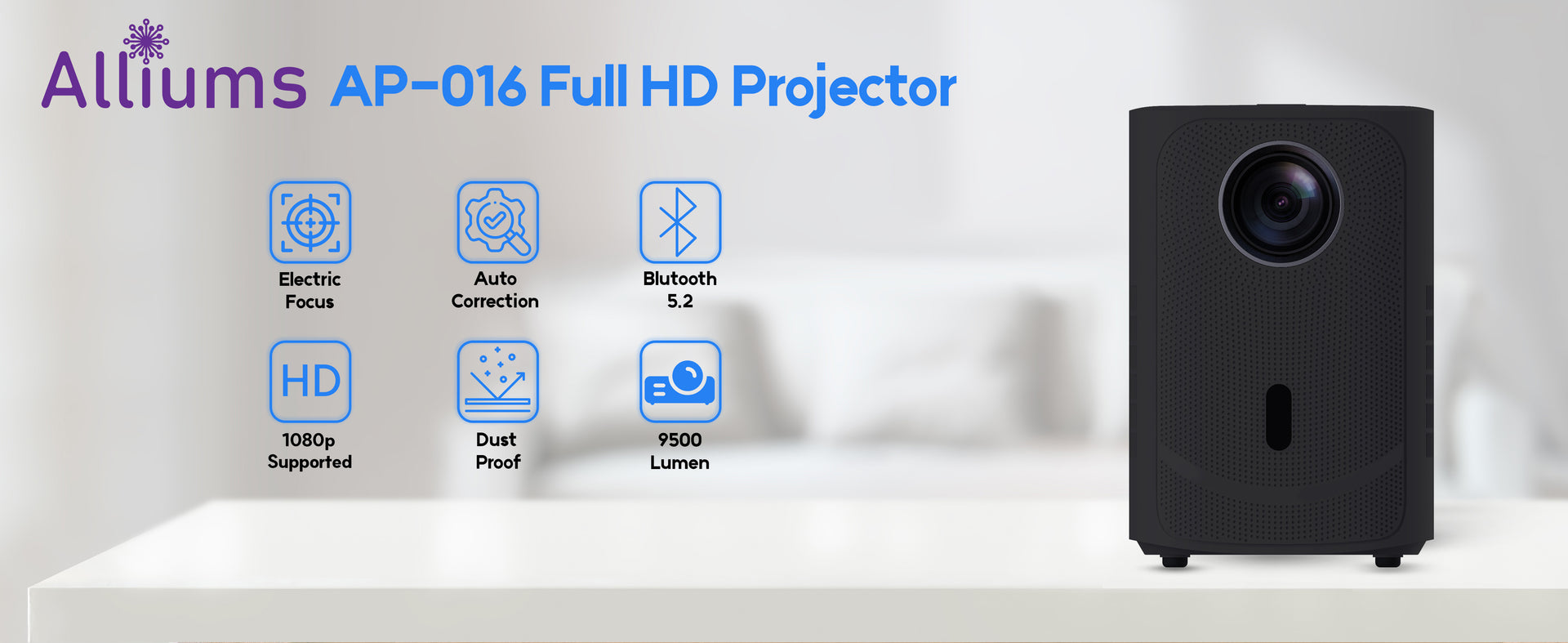 Alliums AP-016 Full HD Projector

Electric Focus

Auto Correction

Blutooth 5.2

HD

1080p Supported

Dust Proof

9500 Lumen